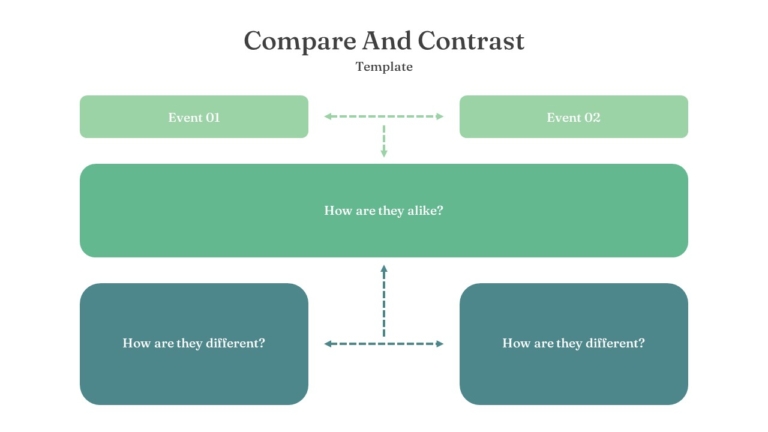 Compare And Contrast
Template

Event 01

Event 02

How are they alike?

How are they different?

How are they different?